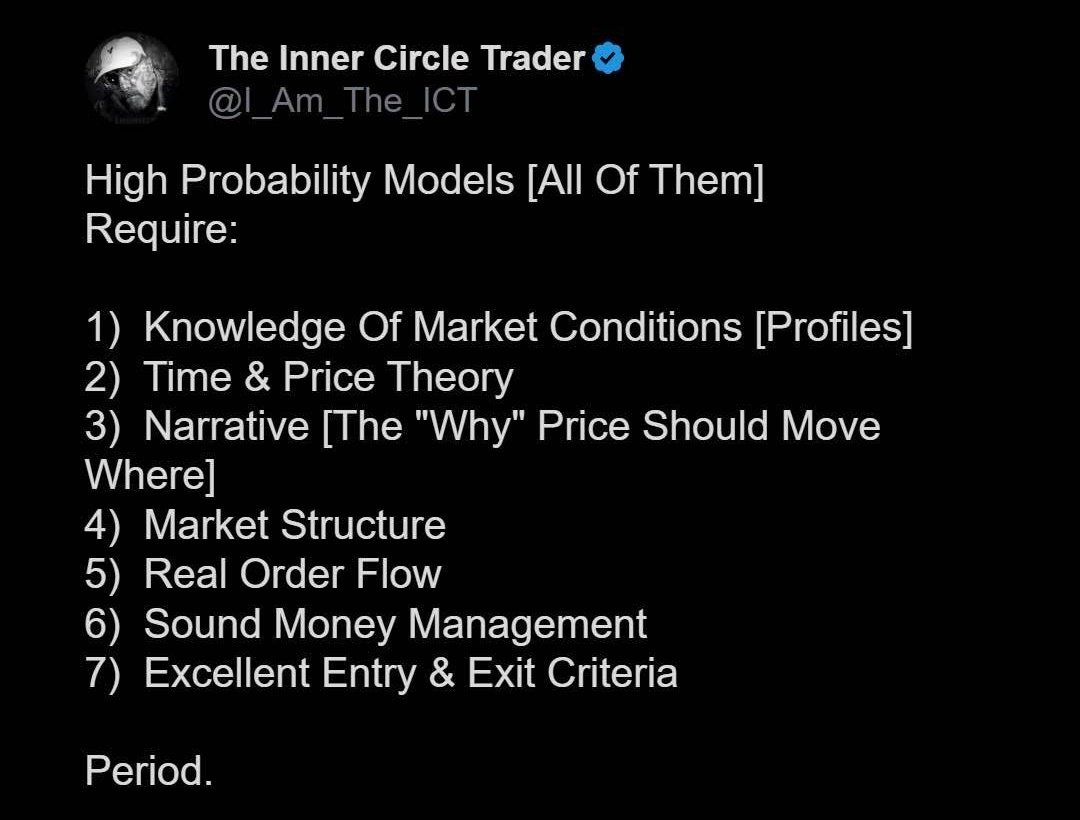 The Inner Circle Trader
@I_Am_The_ICT

High Probability Models [All Of Them] Require:

1) Knowledge Of Market Conditions [Profiles]
2) Time & Price Theory
3) Narrative [The "Why" Price Should Move Where]
4) Market Structure
5) Real Order Flow
6) Sound Money Management
7) Excellent Entry & Exit Criteria

Period.